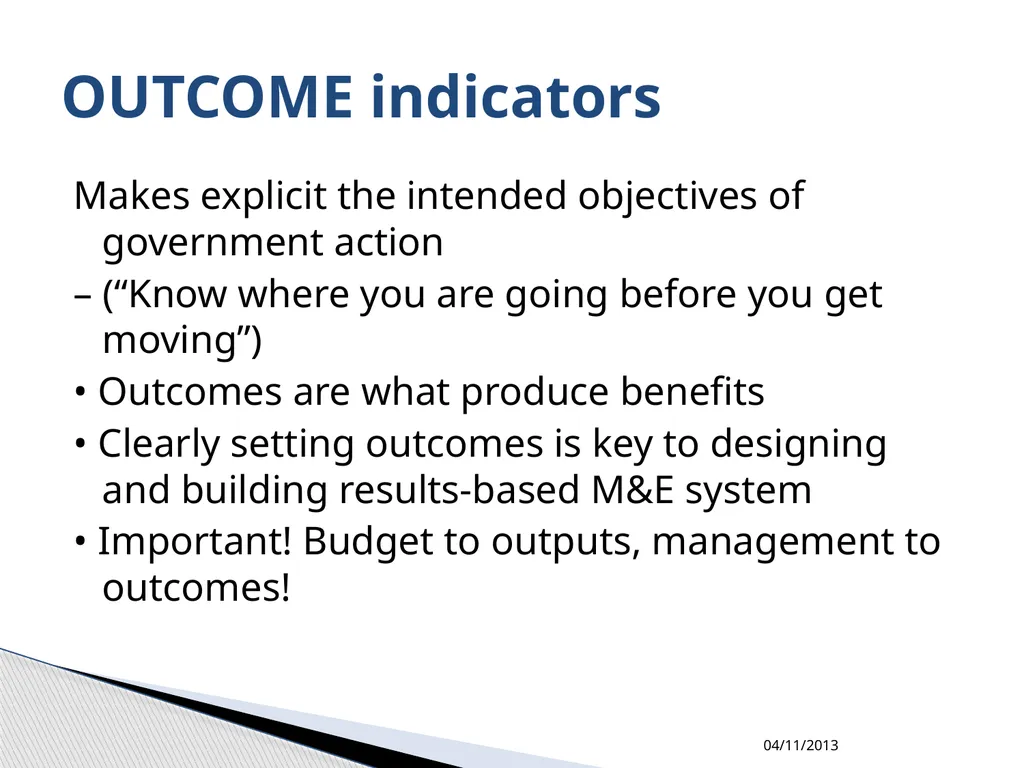 OUTCOME indicators

Makes explicit the intended objectives of government action

– (“Know where you are going before you get moving”)

• Outcomes are what produce benefits

• Clearly setting outcomes is key to designing and building results-based M&E system

• Important! Budget to outputs, management to outcomes!

04/11/2013